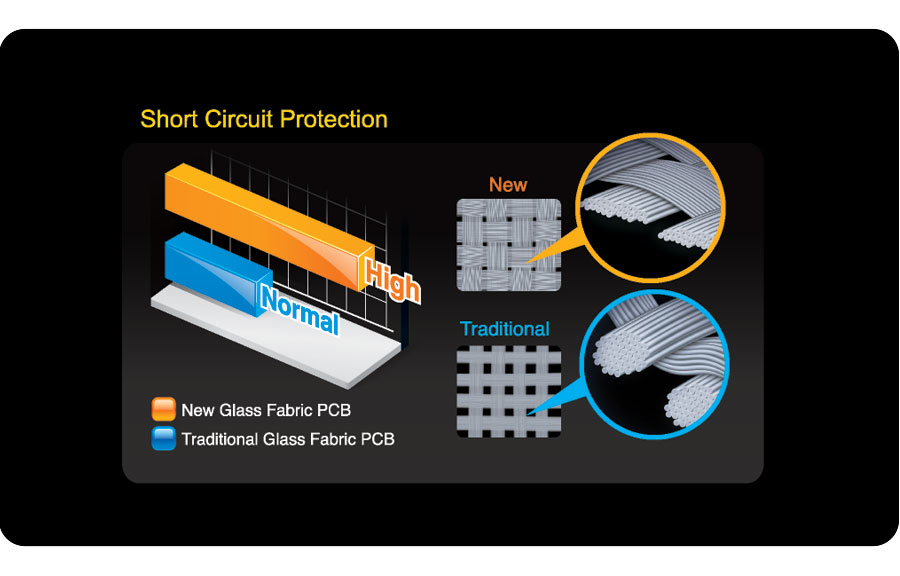 Short Circuit Protection

High

Normal

New Glass Fabric PCB

Traditional Glass Fabric PCB

New

Traditional